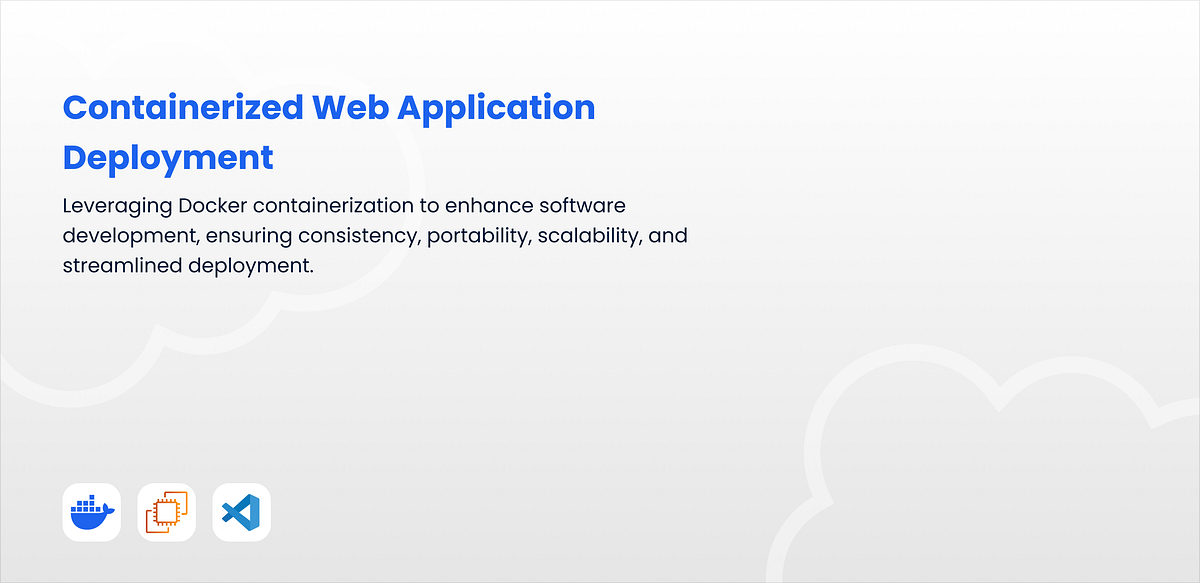 Containerized Web Application Deployment

Leveraging Docker containerization to enhance software development, ensuring consistency, portability, scalability, and streamlined deployment.